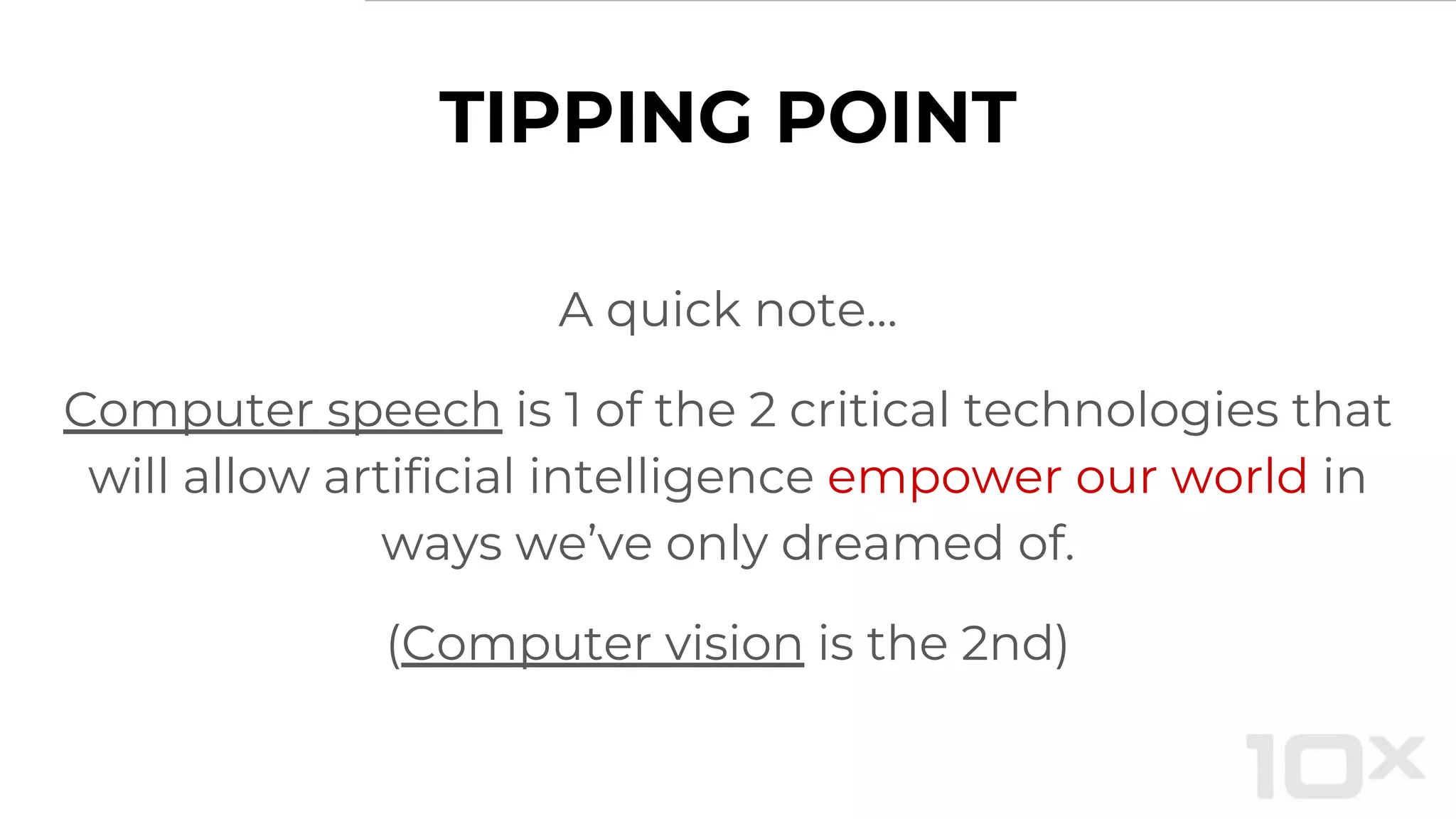 TIPPING POINT

A quick note...

Computer speech is 1 of the 2 critical technologies that will allow artificial intelligence empower our world in ways we've only dreamed of.

(Computer vision is the 2nd)

10x